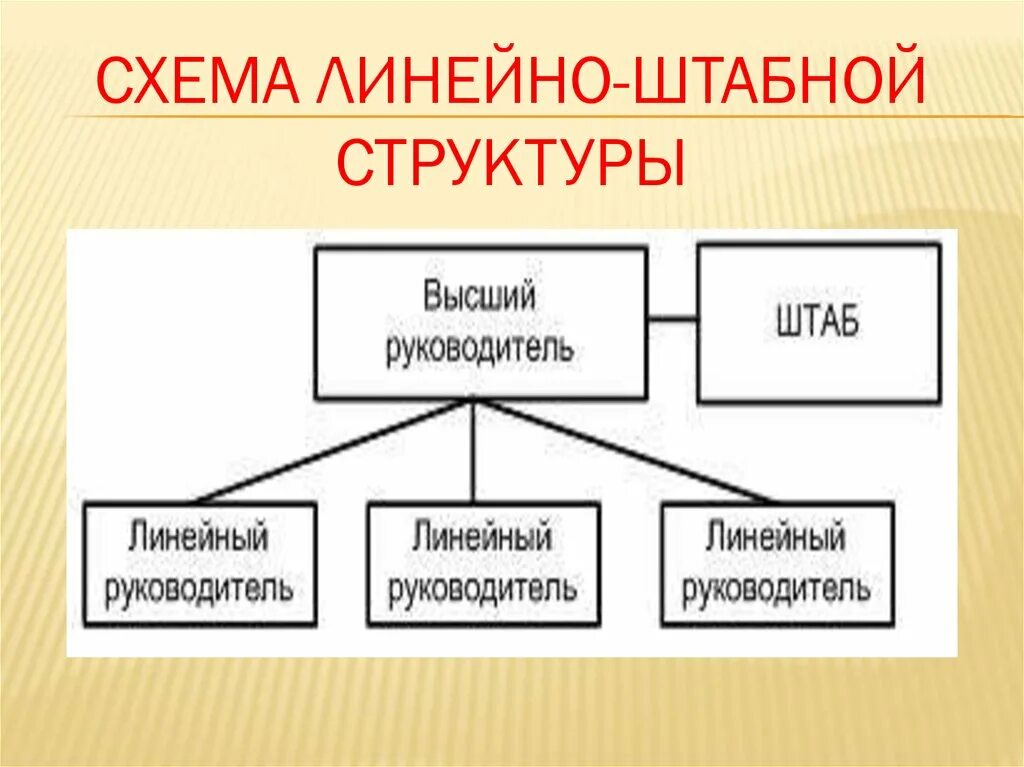 СХЕМА ЛИНЕЙНО-ШТАБНОЙ СТРУКТУРЫ

Высший руководитель

ШТАБ

Линейный руководитель

Линейный руководитель

Линейный руководитель